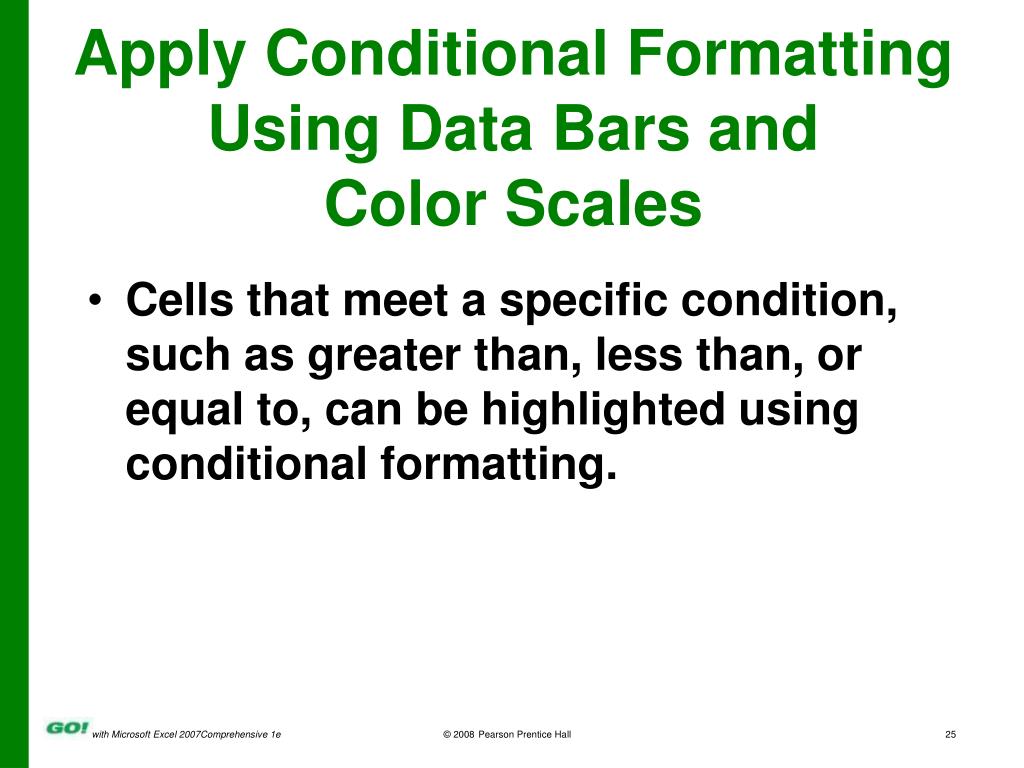 Apply Conditional Formatting Using Data Bars and Color Scales

• Cells that meet a specific condition, such as greater than, less than, or equal to, can be highlighted using conditional formatting.

GO! with Microsoft Excel 2007Comprehensive 1e

© 2008 Pearson Prentice Hall

25